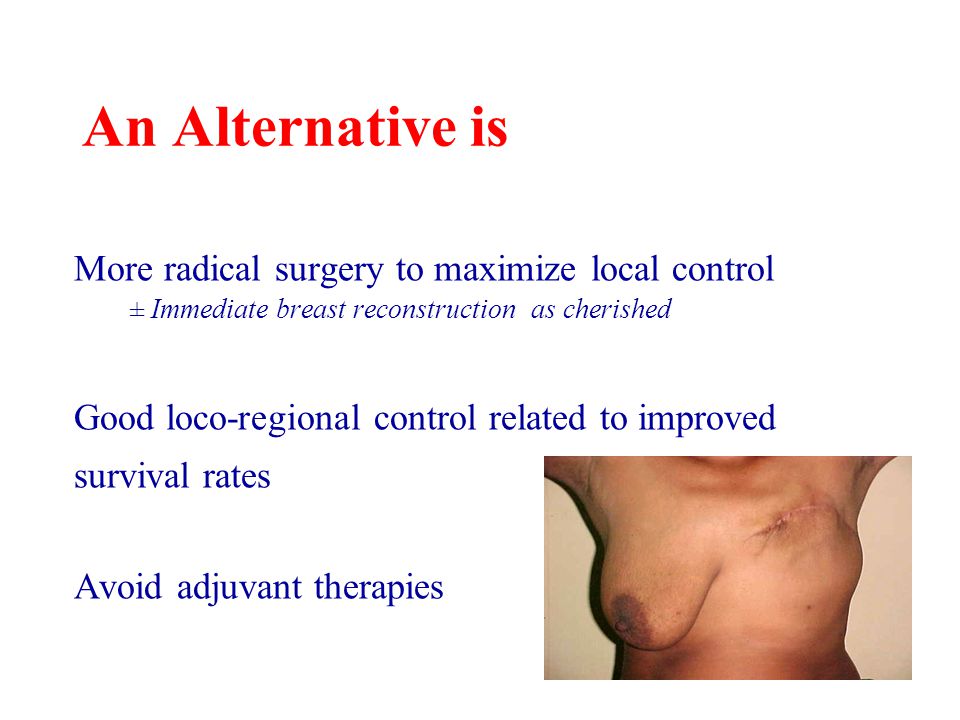 An Alternative is

More radical surgery to maximize local control
± Immediate breast reconstruction as cherished

Good loco-regional control related to improved survival rates

Avoid adjuvant therapies